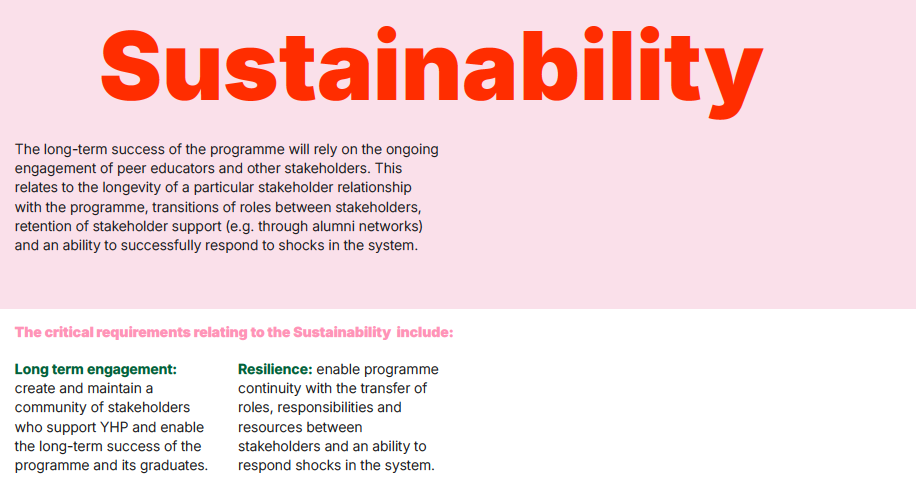 Sustainability

The long-term success of the programme will rely on the ongoing engagement of peer educators and other stakeholders. This relates to the longevity of a particular stakeholder relationship with the programme, transitions of roles between stakeholders, retention of stakeholder support (e.g. through alumni networks) and an ability to successfully respond to shocks in the system.

The critical requirements relating to the Sustainability include:

Long term engagement: create and maintain a community of stakeholders who support YHP and enable the long-term success of the programme and its graduates.

Resilience: enable programme continuity with the transfer of roles, responsibilities and resources between stakeholders and an ability to respond shocks in the system.